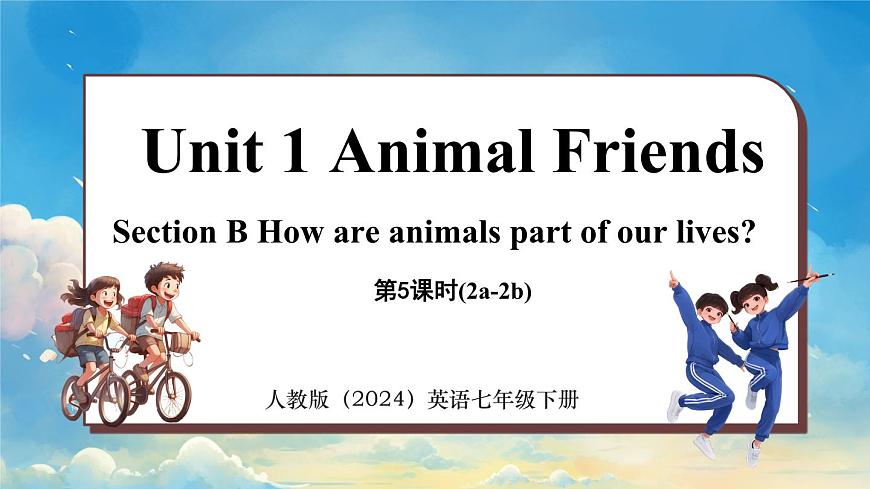 Unit 1 Animal Friends

Section B How are animals part of our lives?

第5课时(2a-2b)

人教版（2024）英语七年级下册